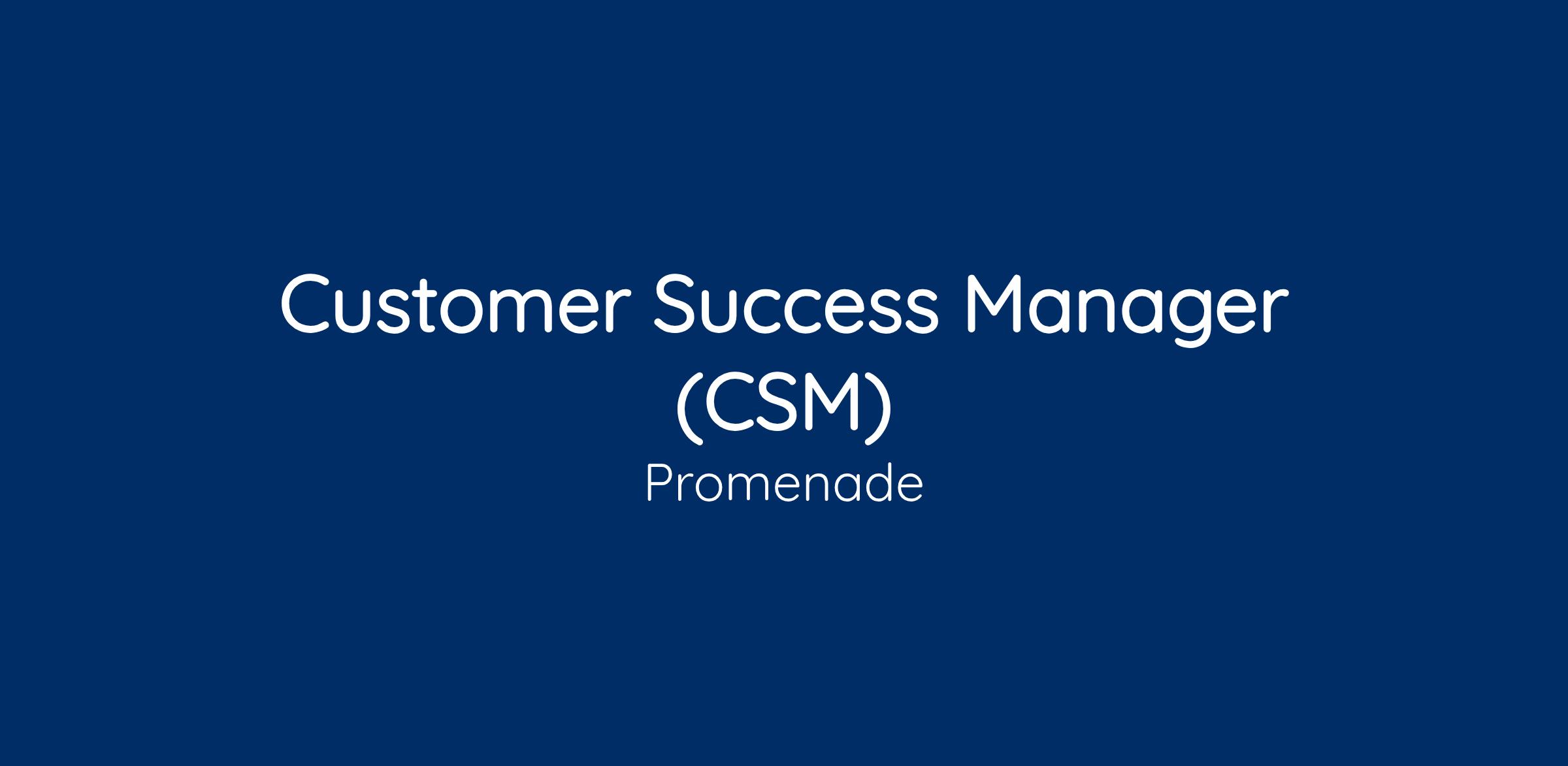 Customer Success Manager (CSM)

Promenade